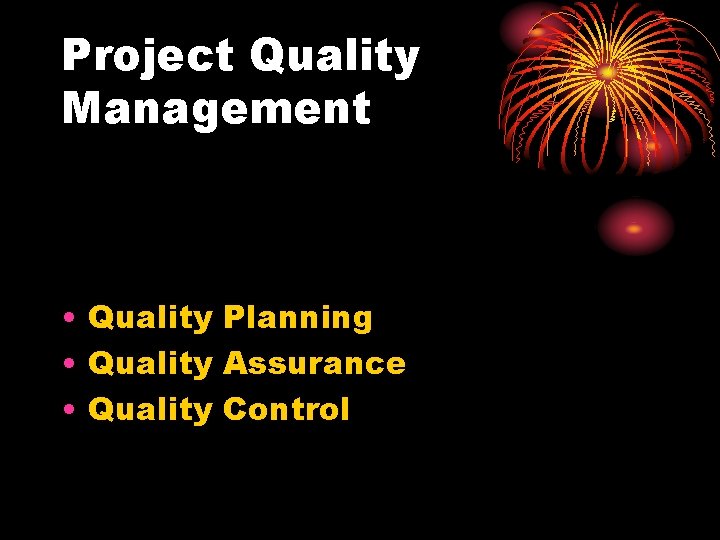 Project Quality Management

• Quality Planning
• Quality Assurance
• Quality Control